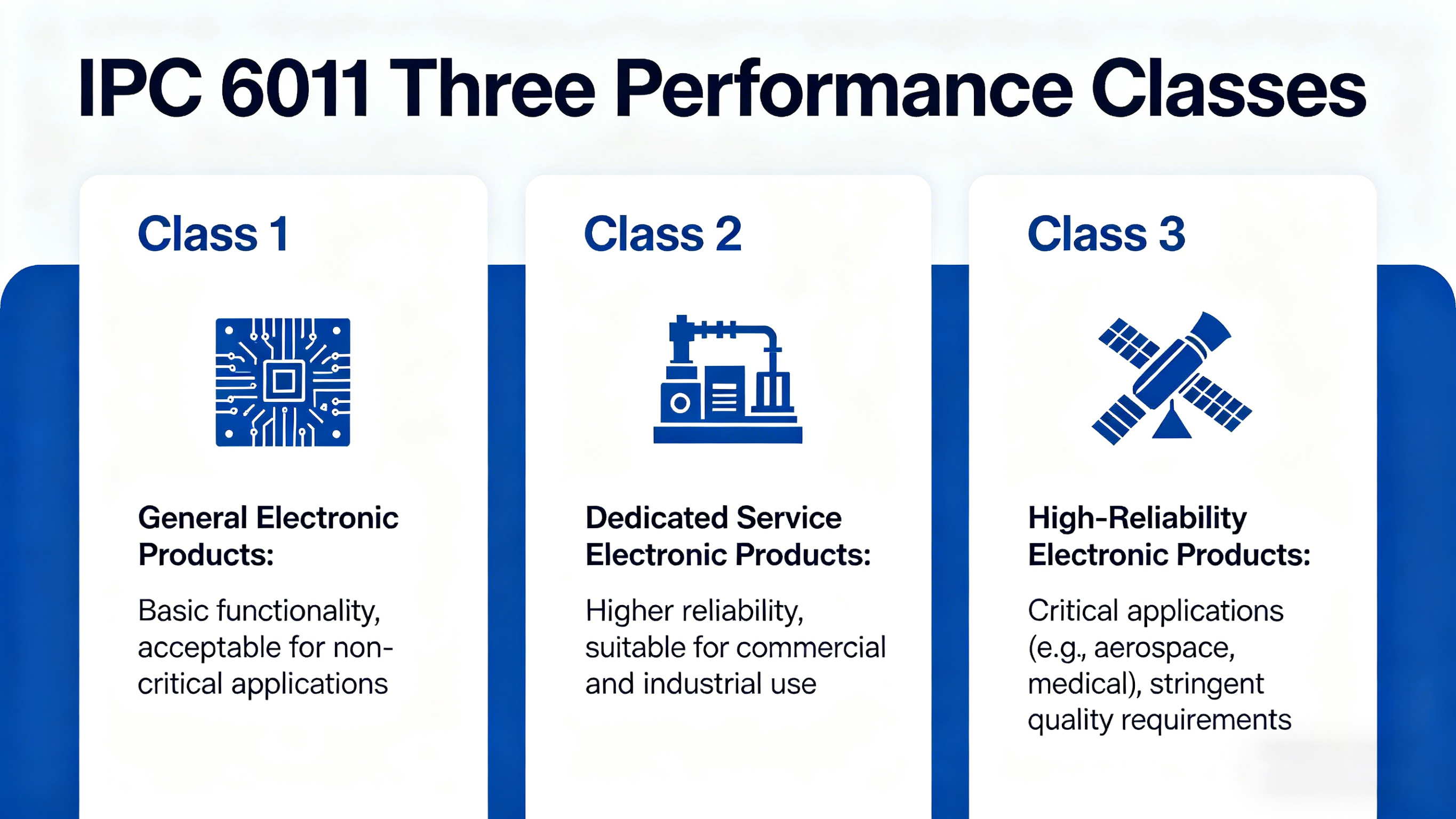 IPC 6011 Three Performance Classes

Class 1

General Electronic Products:

Basic functionality, acceptable for non-critical applications

Class 2

Dedicated Service Electronic Products:

Higher reliability, suitable for commercial and industrial use

Class 3

High-Reliability Electronic Products:

Critical applications (e.g., aerospace, medical), stringent quality requirements